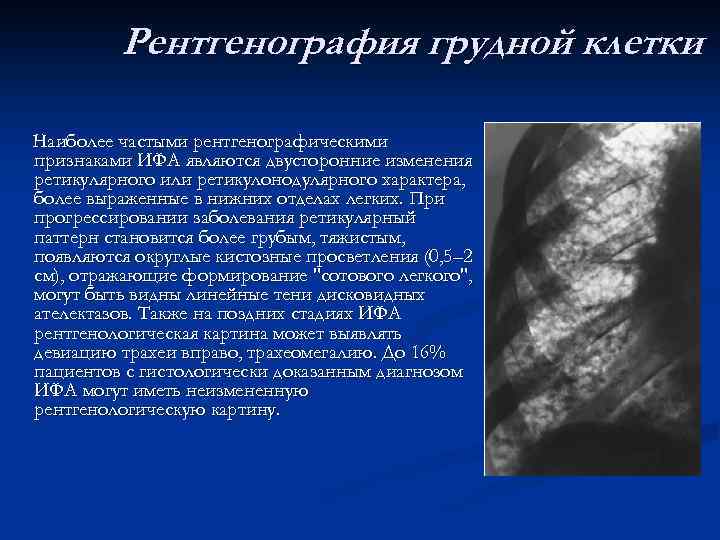 Рентгенография грудной клетки

Наиболее частыми рентгенографическими признаками ИФА являются двусторонние изменения ретикулярного или ретикулонодулярного характера, более выраженные в нижних отделах легких. При прогрессировании заболевания ретикулярный паттерн становится более грубым, тяжистым, появляются округлые кистозные просветления (0,5–2 см), отражающие формирование "сотового легкого", могут быть видны линейные тени дисковидных ателектазов. Также на поздних стадиях ИФА рентгенологическая картина может выявлять девиацию трахеи вправо, трахеомегалию. До 16% пациентов с гистологически доказанным диагнозом ИФА могут иметь неизмененную рентгенологическую картину.